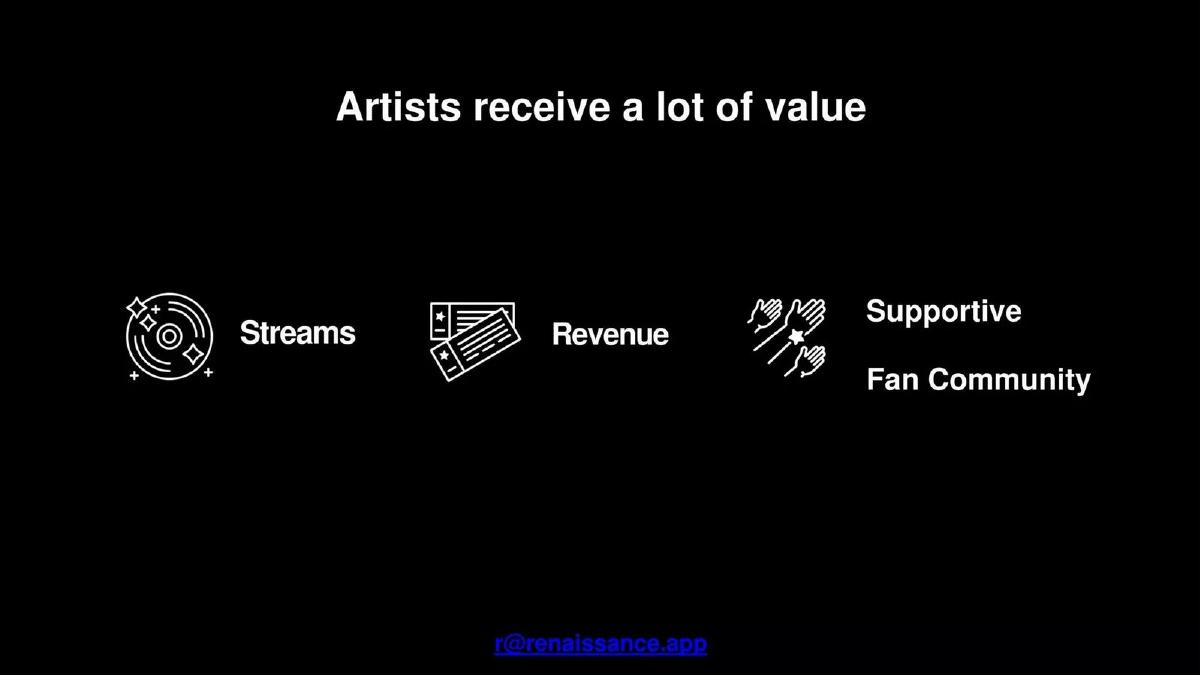 Artists receive a lot of value

Streams

Revenue

Supportive

Fan Community

r@renaissance.app